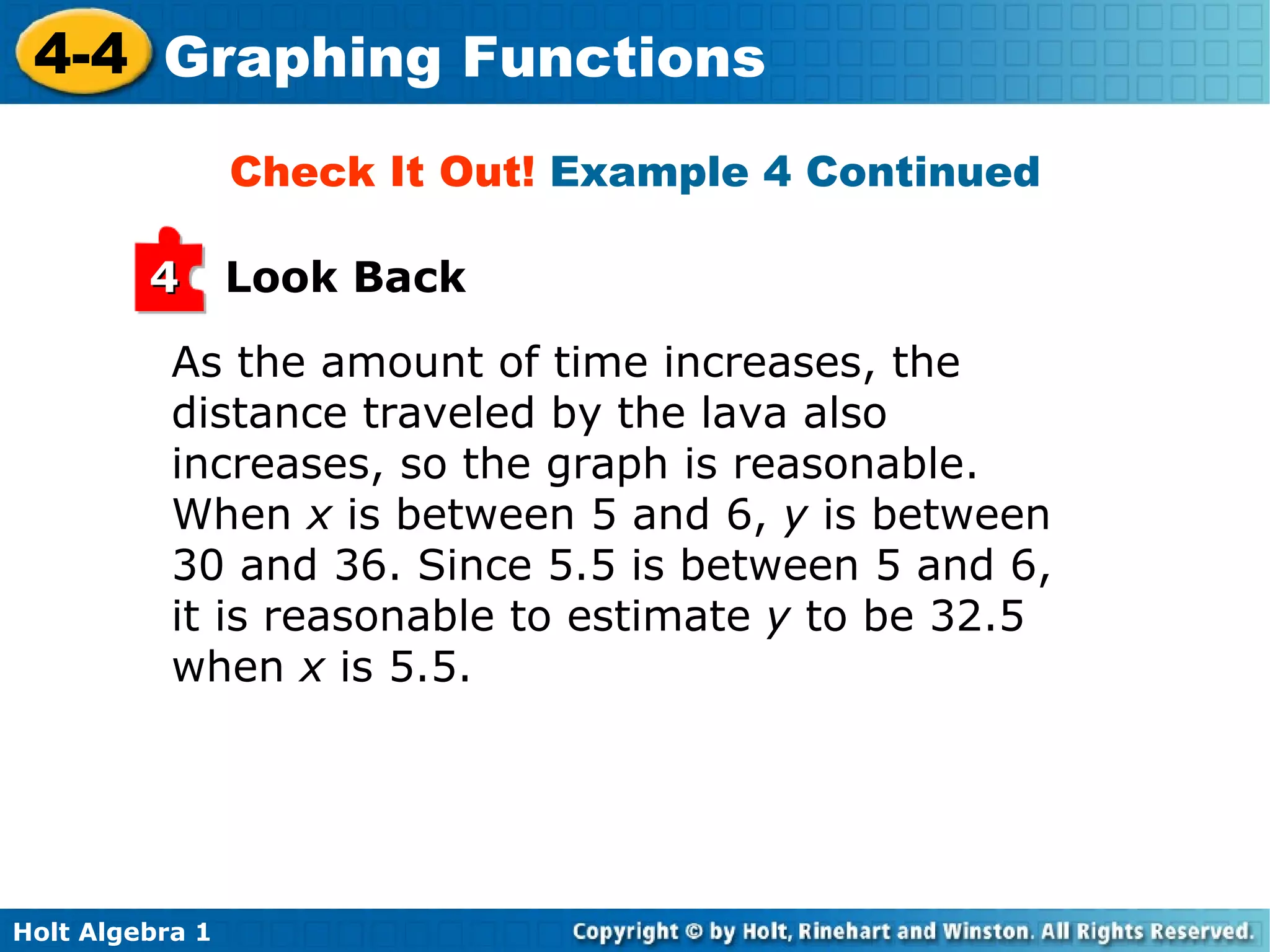 4-4 Graphing Functions

Check It Out! Example 4 Continued

4 Look Back

As the amount of time increases, the distance traveled by the lava also increases, so the graph is reasonable. When $x$ is between 5 and 6, $y$ is between 30 and 36. Since 5.5 is between 5 and 6, it is reasonable to estimate $y$ to be 32.5 when $x$ is 5.5.

Holt Algebra 1

Copyright © by Holt, Rinehart and Winston. All Rights Reserved.